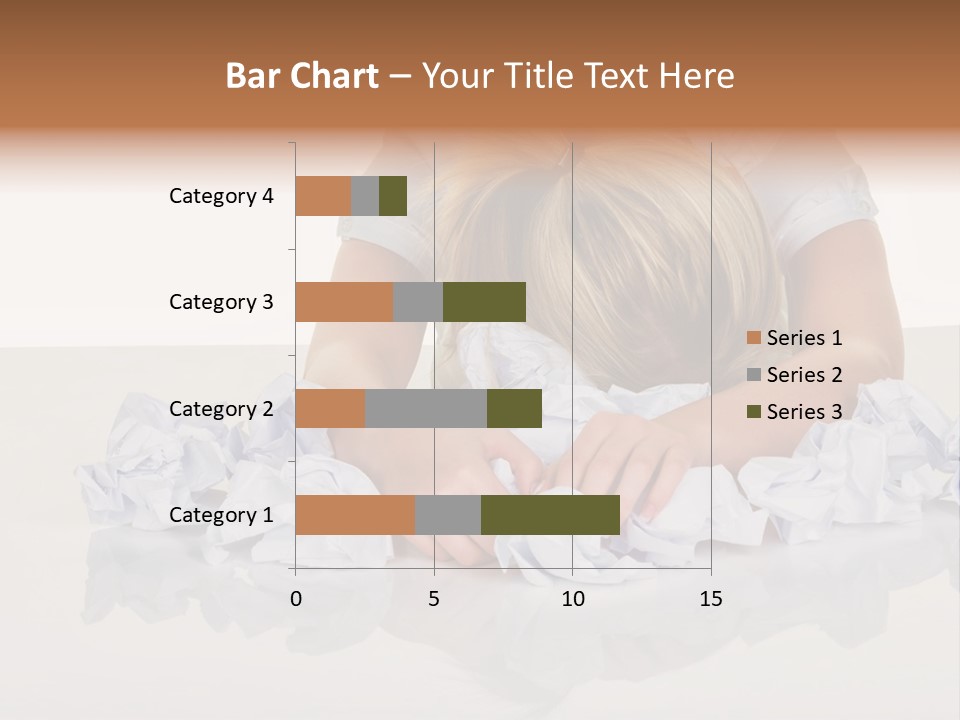 Bar Chart – Your Title Text Here

Category 4
Category 3
Category 2
Category 1

0
5
10
15

Series 1
Series 2
Series 3